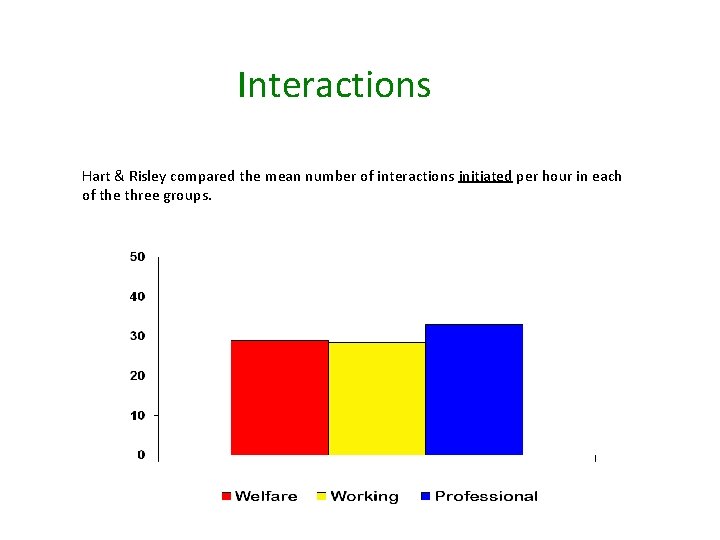 Interactions

Hart & Risley compared the mean number of interactions initiated per hour in each of the three groups.

50
40
30
20
10
0

Welfare Working Professional